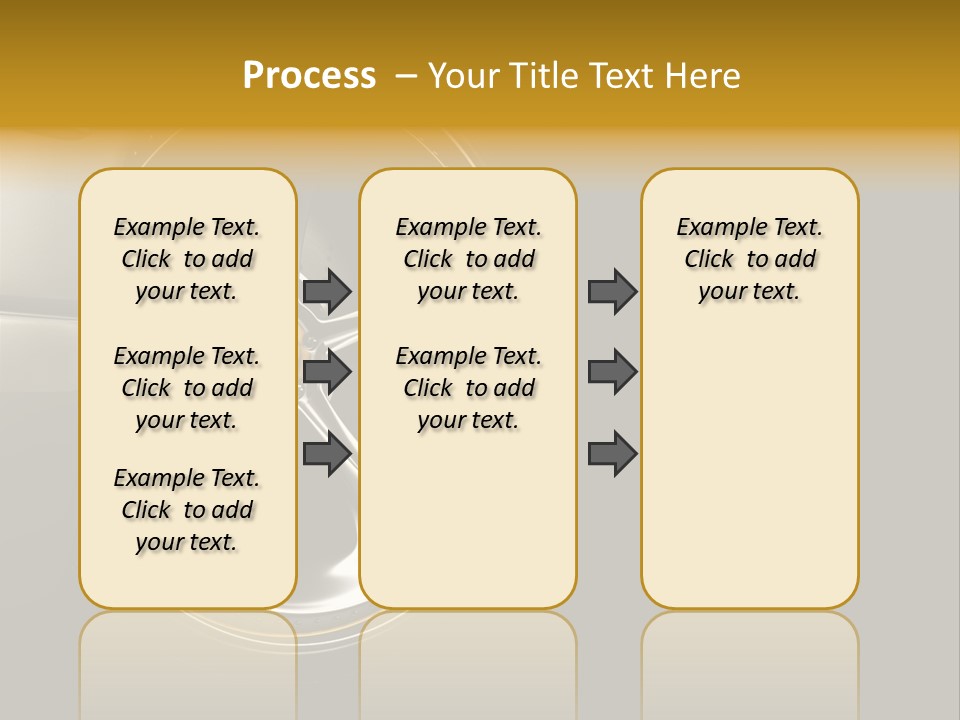 Process – Your Title Text Here

Example Text. Click to add your text.

Example Text. Click to add your text.

Example Text. Click to add your text.

Example Text. Click to add your text.

Example Text. Click to add your text.

Example Text. Click to add your text.